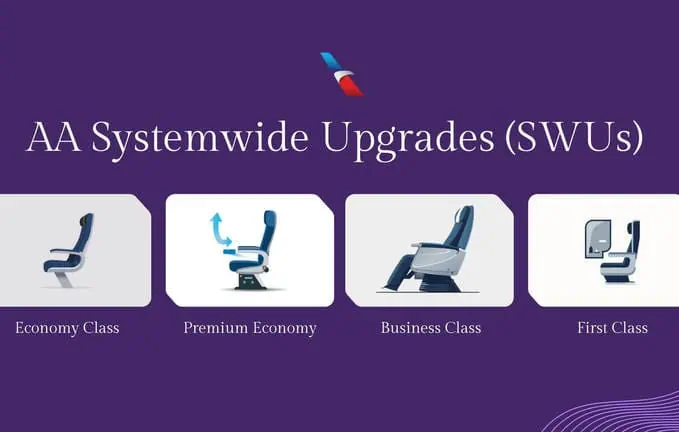 AA Systemwide Upgrades (SWUs)

Economy Class

Premium Economy

Business Class

First Class